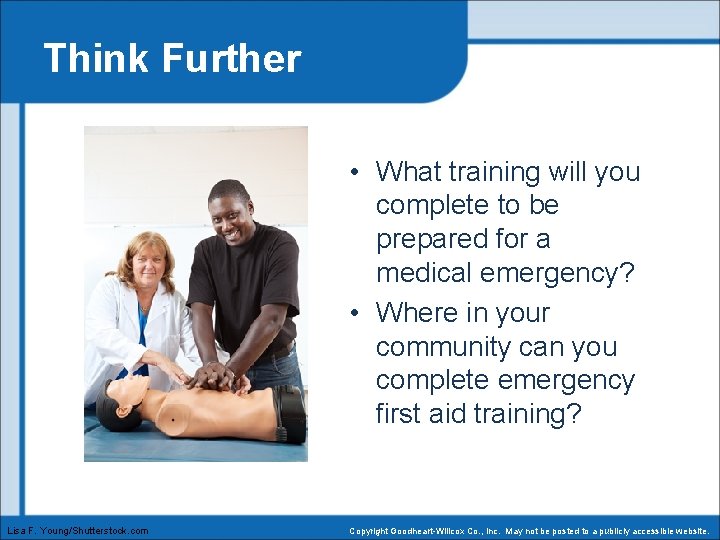 Think Further

• What training will you complete to be prepared for a medical emergency?
• Where in your community can you complete emergency first aid training?

Lisa F. Young/Shutterstock.com

Copyright Goodheart-Willcox Co., Inc. May not be posted to a publicly accessible website.